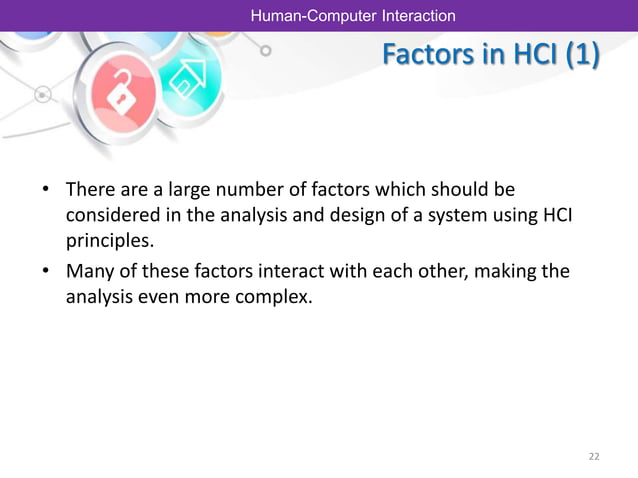 Human-Computer Interaction

Factors in HCI (1)

• There are a large number of factors which should be considered in the analysis and design of a system using HCI principles.
• Many of these factors interact with each other, making the analysis even more complex.

22